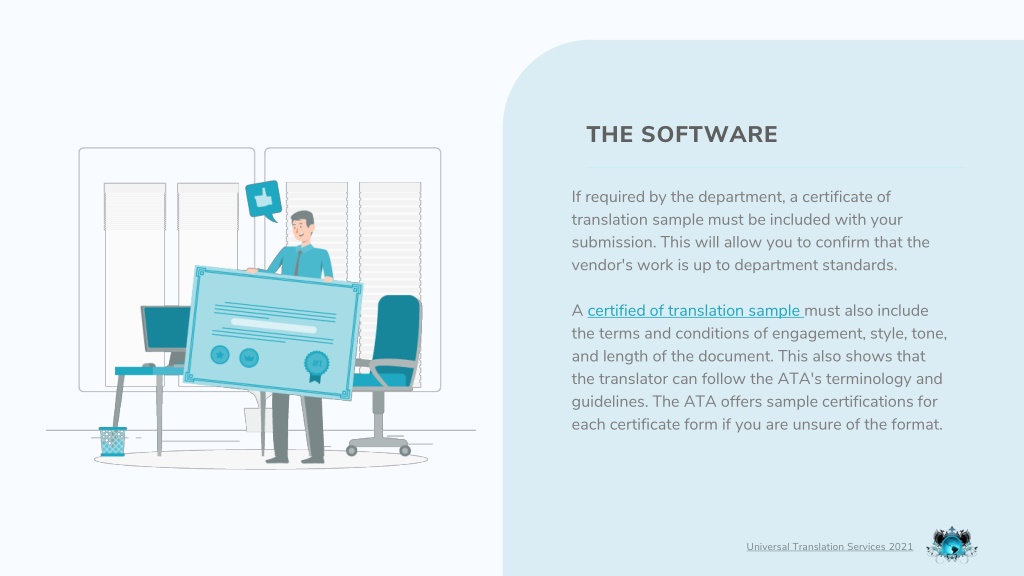 THE SOFTWARE

If required by the department, a certificate of translation sample must be included with your submission. This will allow you to confirm that the vendor's work is up to department standards.

A certified of translation sample must also include the terms and conditions of engagement, style, tone, and length of the document. This also shows that the translator can follow the ATA's terminology and guidelines. The ATA offers sample certifications for each certificate form if you are unsure of the format.

#1

Universal Translation Services 2021